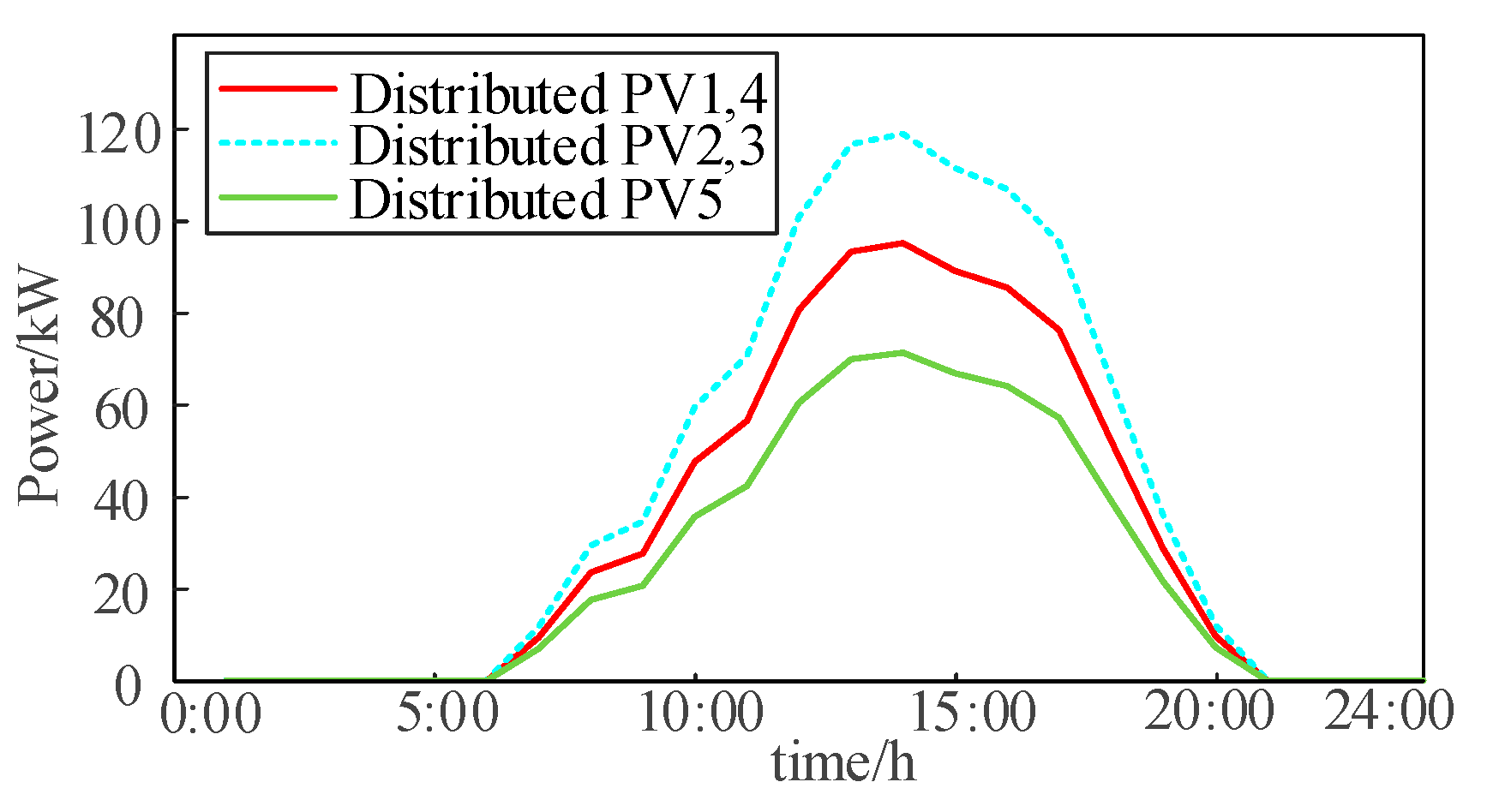 Distributed PV1,4
Distributed PV2,3
Distributed PV5

Power/kW

120
100
80
60
40
20
0

0:00
5:00
10:00
15:00
20:00
24:00

time/h